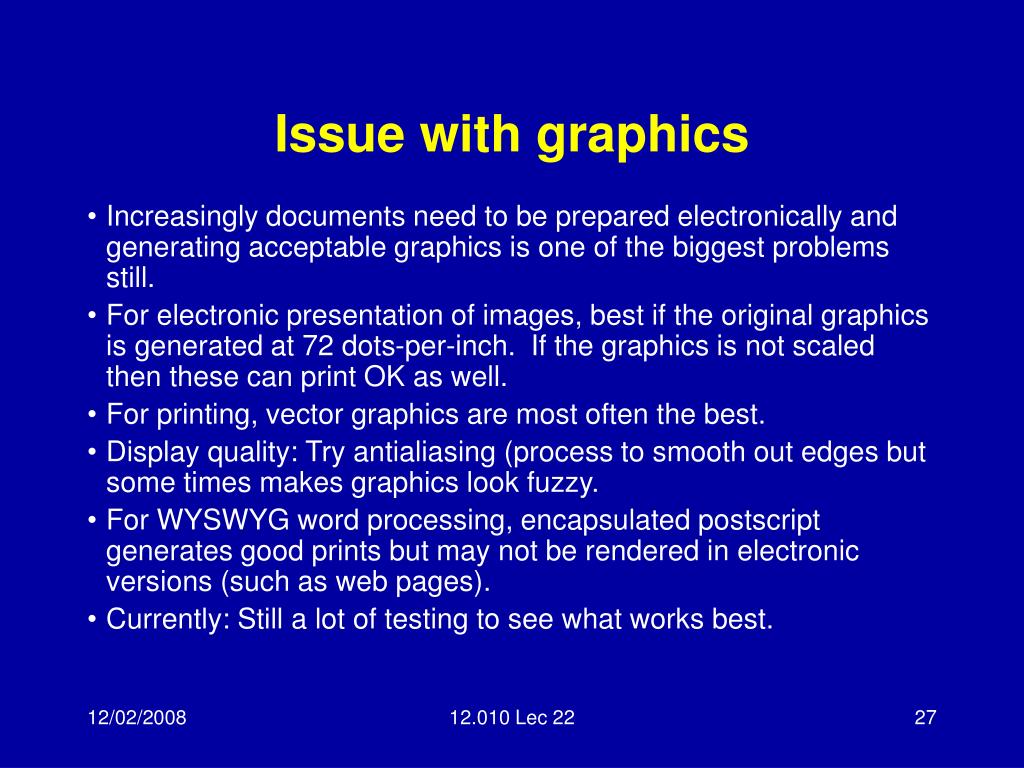 Issue with graphics

• Increasingly documents need to be prepared electronically and generating acceptable graphics is one of the biggest problems still.
• For electronic presentation of images, best if the original graphics is generated at 72 dots-per-inch. If the graphics is not scaled then these can print OK as well.
• For printing, vector graphics are most often the best.
• Display quality: Try antialiasing (process to smooth out edges but some times makes graphics look fuzzy.
• For WYSWYG word processing, encapsulated postscript generates good prints but may not be rendered in electronic versions (such as web pages).
• Currently: Still a lot of testing to see what works best.

12/02/2008

12.010 Lec 22

27